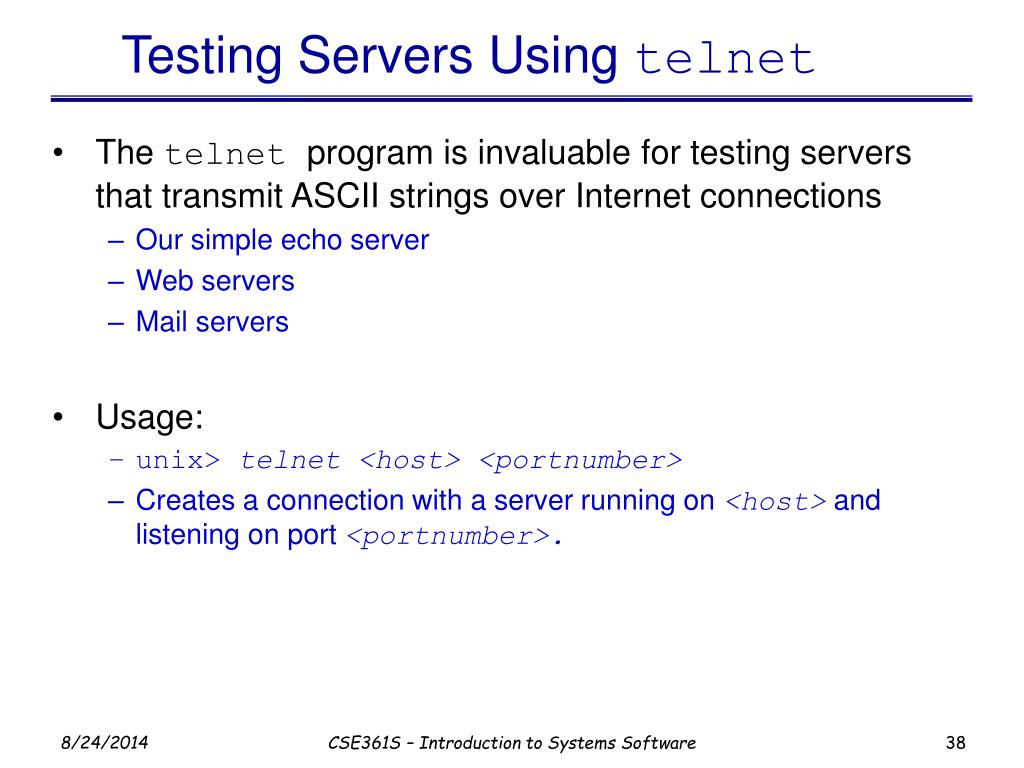 Testing Servers Using telnet

• The telnet program is invaluable for testing servers that transmit ASCII strings over Internet connections
– Our simple echo server
– Web servers
– Mail servers

• Usage:
– unix> telnet <host> <portnumber>
– Creates a connection with a server running on <host> and listening on port <portnumber>.

8/24/2014

CSE361S – Introduction to Systems Software

38